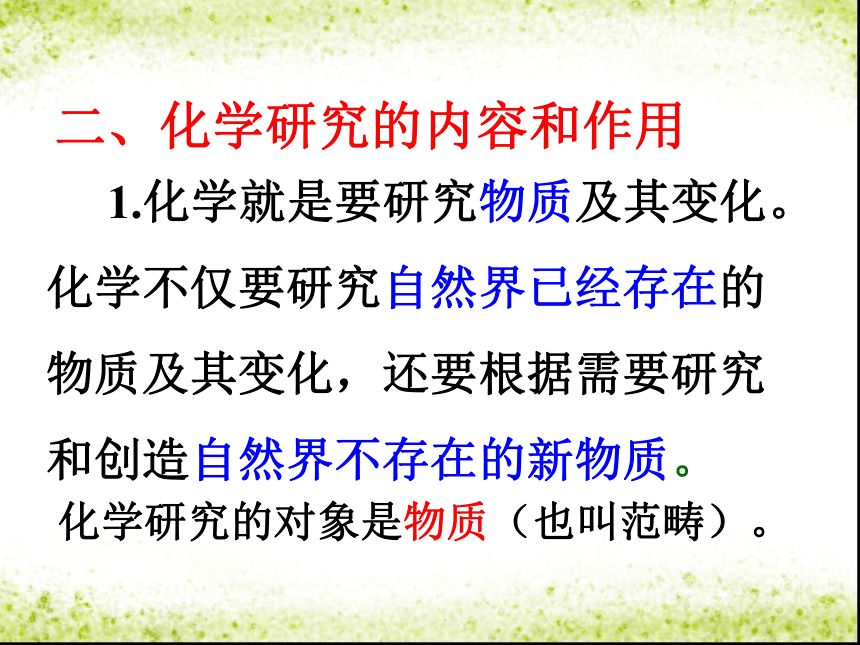 二、化学研究的内容和作用

1.化学就是要研究物质及其变化。化学不仅要研究自然界已经存在的物质及其变化，还要根据需要研究和创造自然界不存在的新物质。

化学研究的对象是物质（也叫范畴）。